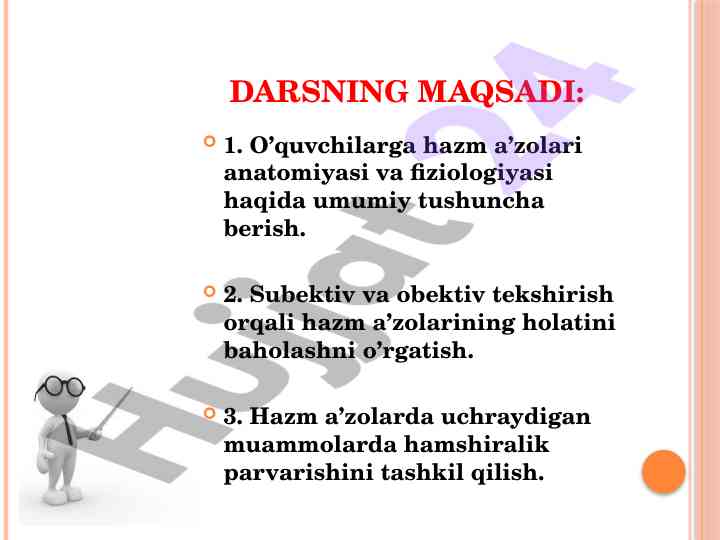 DARSNING MAQSADI:

1. O’quvchilarga hazm a’zolari anatomiyasi va fiziologiyasi haqida umumiy tushuncha berish.

2. Subektiv va obektiv tekshirish orqali hazm a’zolarining holatini baholashni o’rgatish.

3. Hazm a’zolarda uchraydigan muammolarda hamshiralik parvarishini tashkil qilish.

Hujjat24